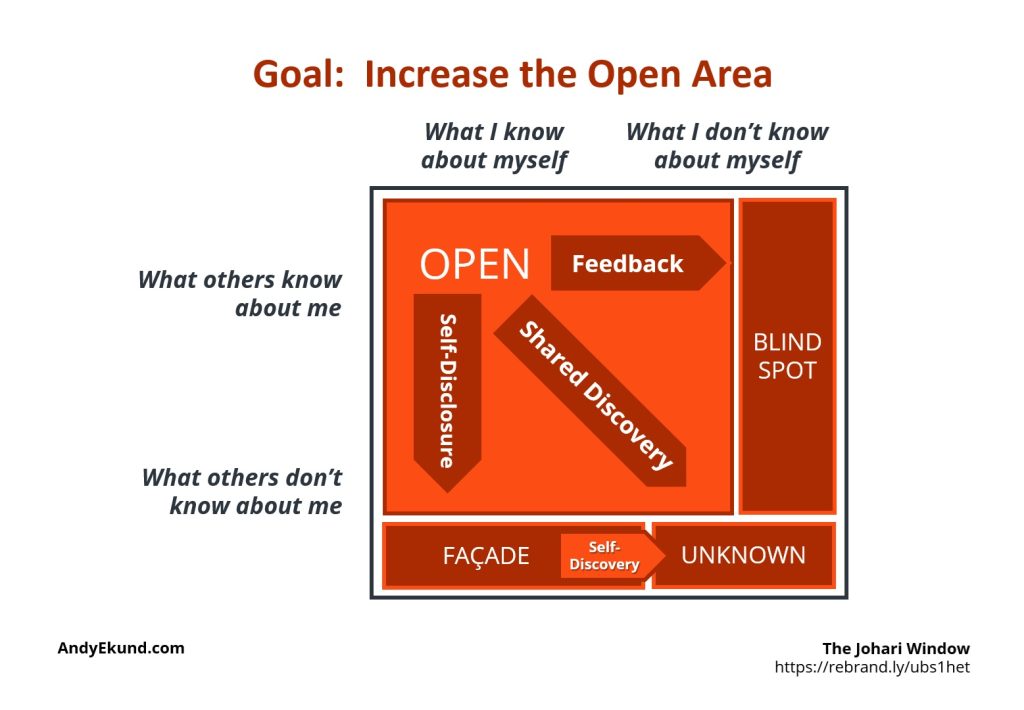 Goal: Increase the Open Area

What I know about myself

What I don't know about myself

What others know about me

What others don't know about me

OPEN

Feedback

Self-Disclosure

Shared Discovery

BLIND SPOT

FAÇADE

Self-Discovery

UNKNOWN

AndyEkund.com

The Johari Window
https://rebrand.ly/ubs1het